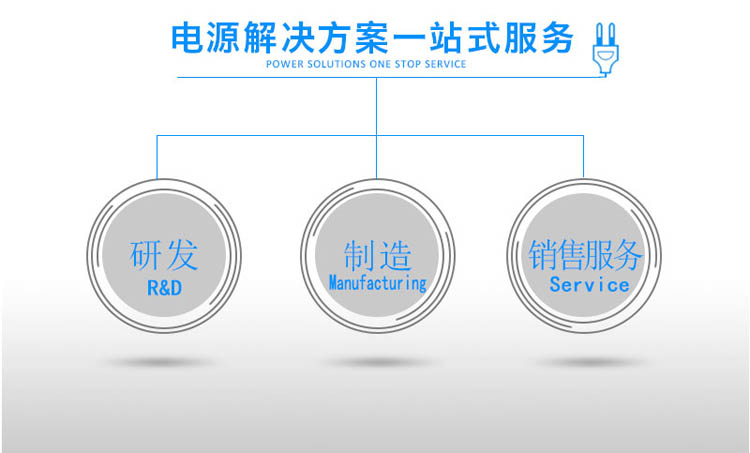 电源解决方案一站式服务

POWER SOLUTIONS ONE STOP SERVICE

研发
R&D

制造
Manufacturing

销售服务
Service